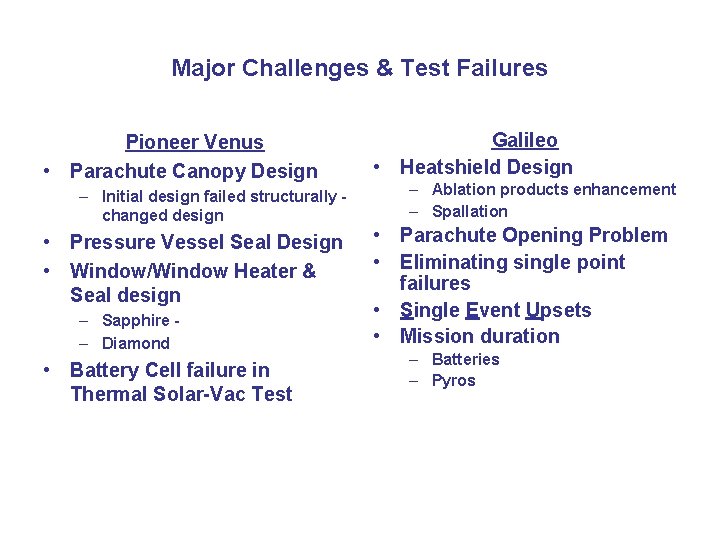 Major Challenges & Test Failures

Pioneer Venus

• Parachute Canopy Design
  – Initial design failed structurally - changed design
• Pressure Vessel Seal Design
• Window/Window Heater & Seal design
  – Sapphire -
  – Diamond
• Battery Cell failure in Thermal Solar-Vac Test

Galileo

• Heatshield Design
  – Ablation products enhancement
  – Spallation
• Parachute Opening Problem
• Eliminating single point failures
• Single Event Upsets
• Mission duration
  – Batteries
  – Pyros